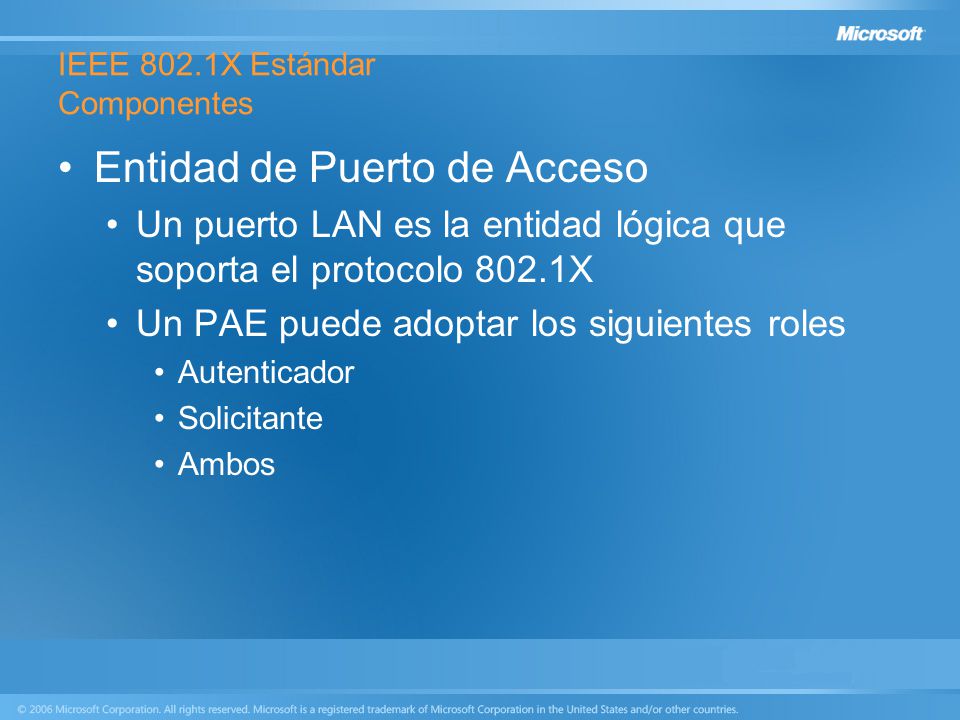 Microsoft

IEEE 802.1X Estándar
Componentes

• Entidad de Puerto de Acceso
  • Un puerto LAN es la entidad lógica que soporta el protocolo 802.1X
  • Un PAE puede adoptar los siguientes roles
    • Autenticador
    • Solicitante
    • Ambos

© 2006 Microsoft Corporation. All rights reserved. Microsoft is a registered trademark of Microsoft Corporation in the United States and/or other countries.